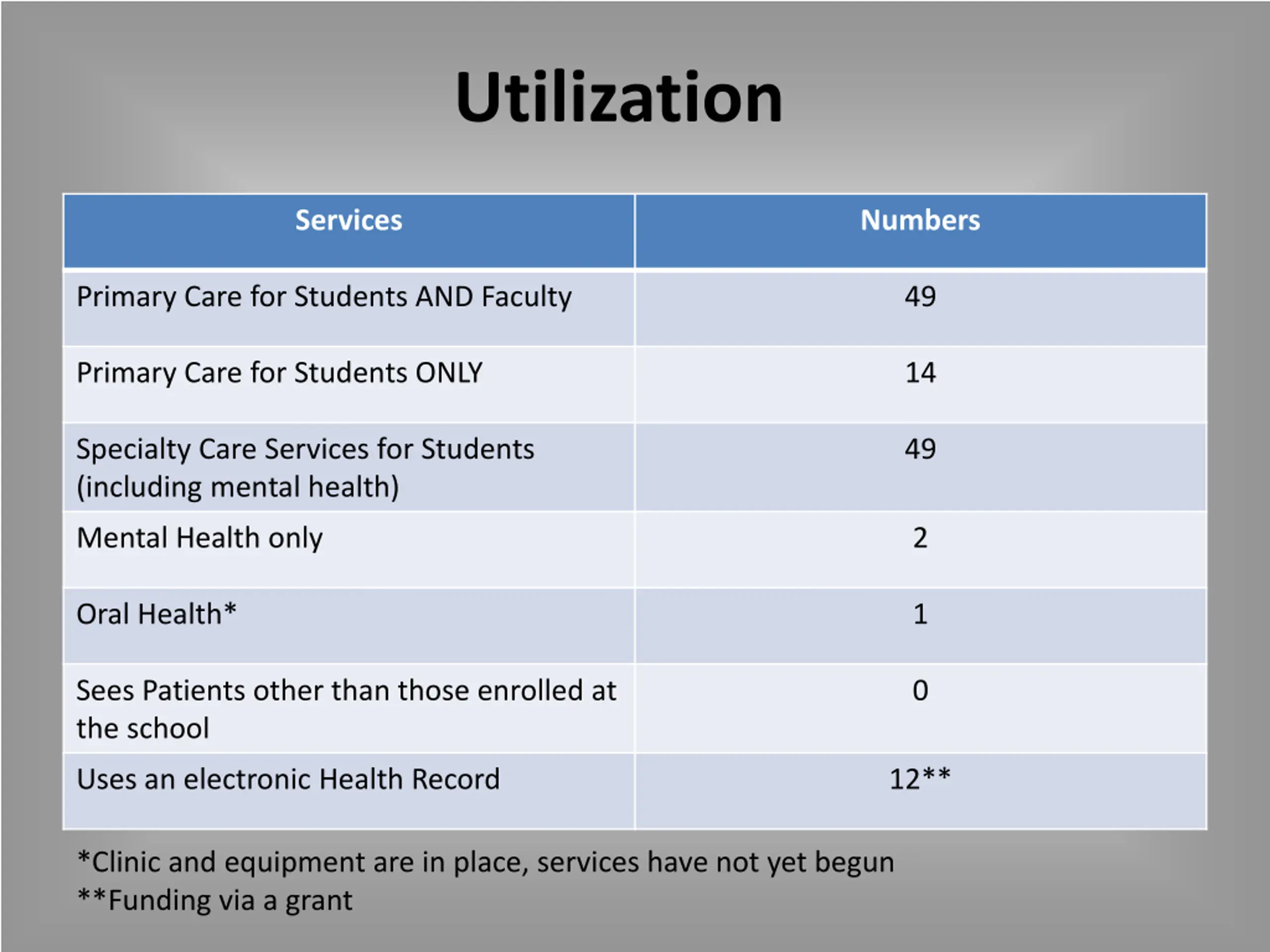 Utilization

| Services | Numbers |
|---|---|
| Primary Care for Students AND Faculty | 49 |
| Primary Care for Students ONLY | 14 |
| Specialty Care Services for Students (including mental health) | 49 |
| Mental Health only | 2 |
| Oral Health* | 1 |
| Sees Patients other than those enrolled at the school | 0 |
| Uses an electronic Health Record | 12** |

*Clinic and equipment are in place, services have not yet begun
**Funding via a grant